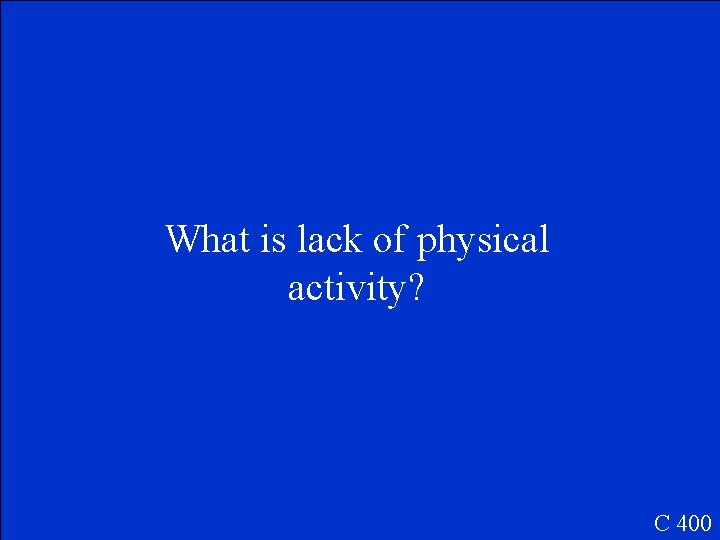 What is lack of physical activity?

C 400